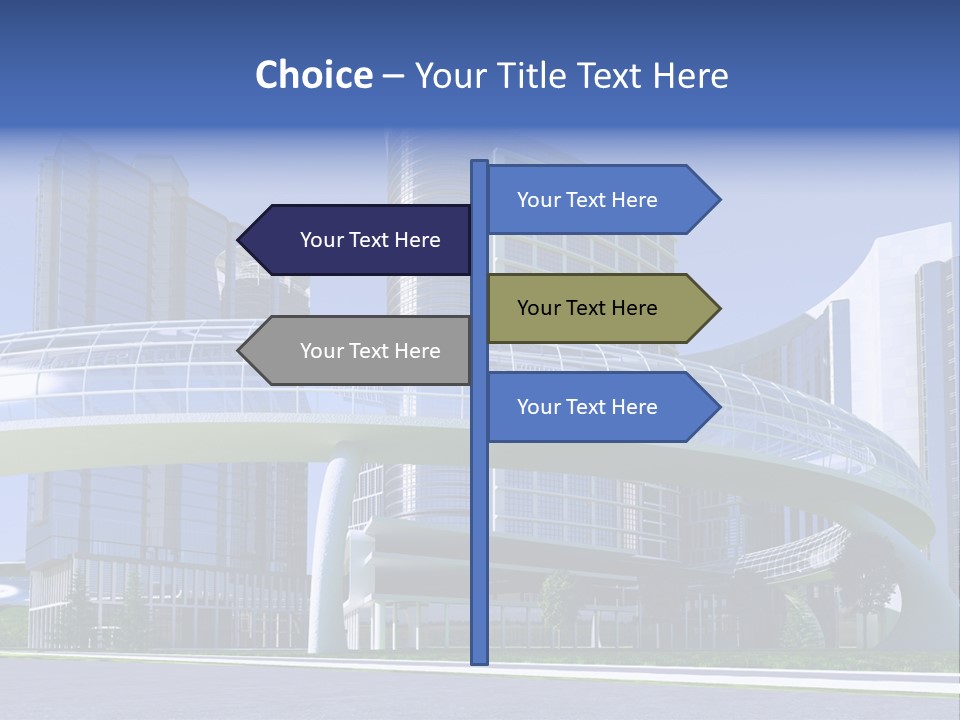 Choice – Your Title Text Here

Your Text Here

Your Text Here

Your Text Here

Your Text Here

Your Text Here